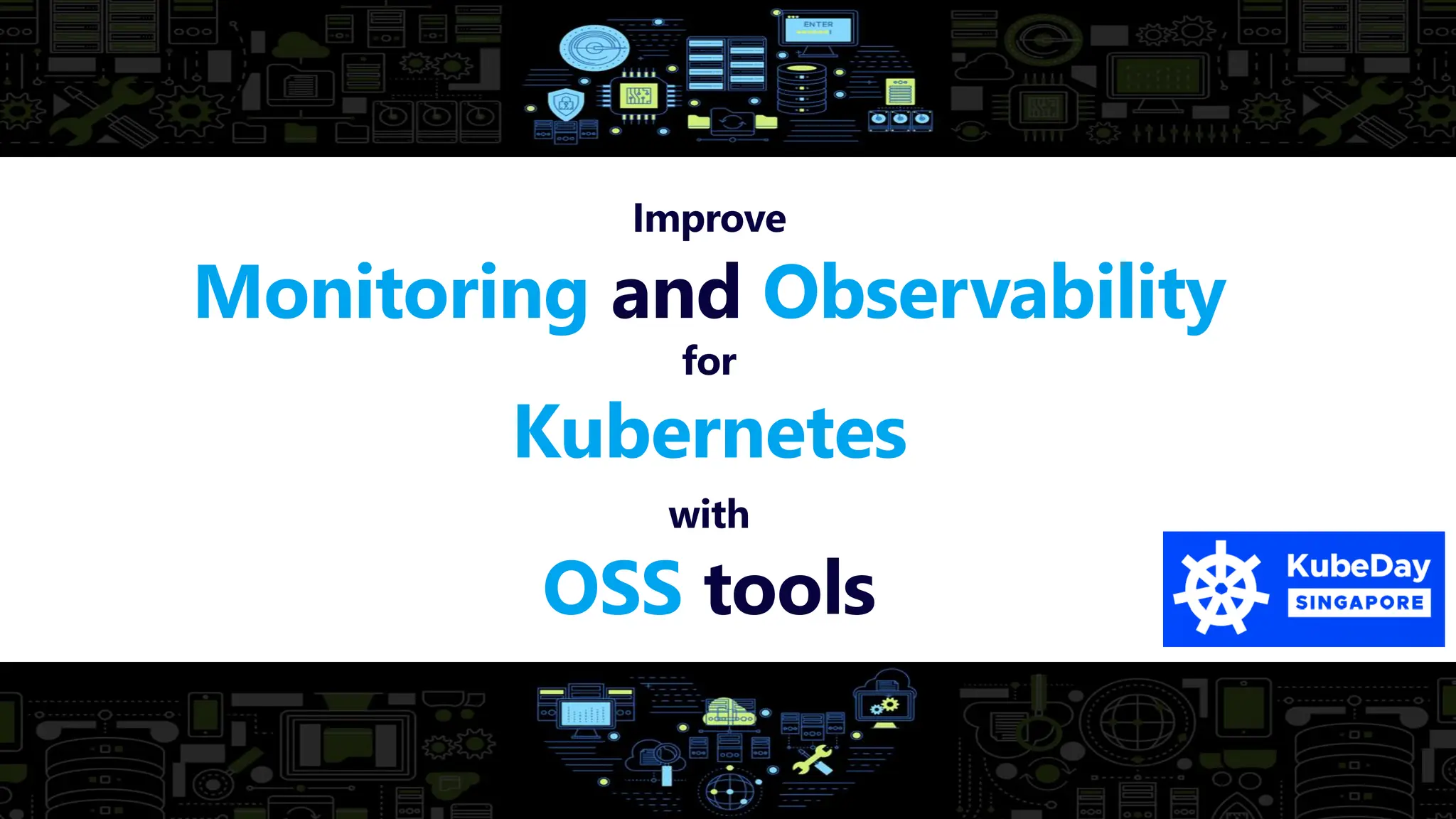 ENTER

Improve

Monitoring and Observability

for

Kubernetes

with

OSS tools

KubeDay
SINGAPORE